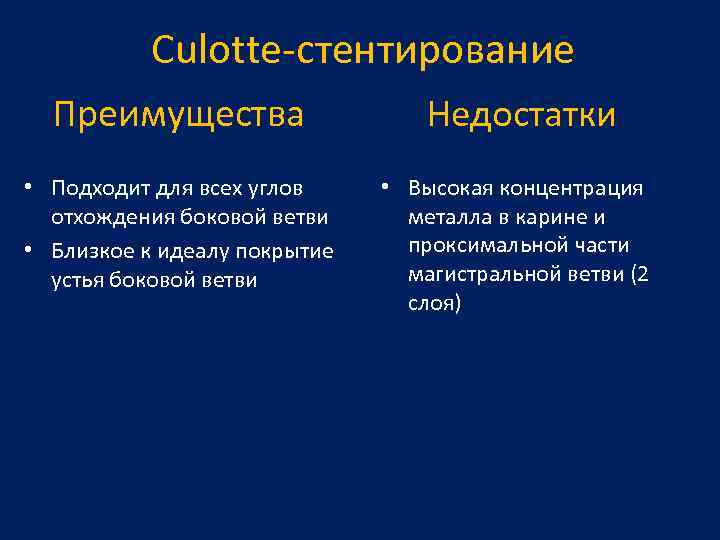 Culotte-стентирование

Преимущества

• Подходит для всех углов отхождения боковой ветви
• Близкое к идеалу покрытие устья боковой ветви

Недостатки

• Высокая концентрация металла в карине и проксимальной части магистральной ветви (2 слоя)